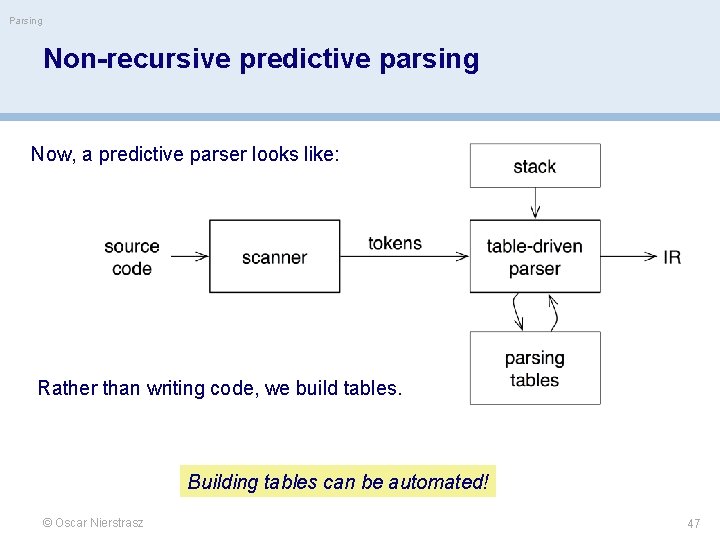 Parsing

Non-recursive predictive parsing

Now, a predictive parser looks like:

stack

source code

scanner

tokens

table-driven parser

IR

parsing tables

Rather than writing code, we build tables.

Building tables can be automated!

© Oscar Nierstrasz

47